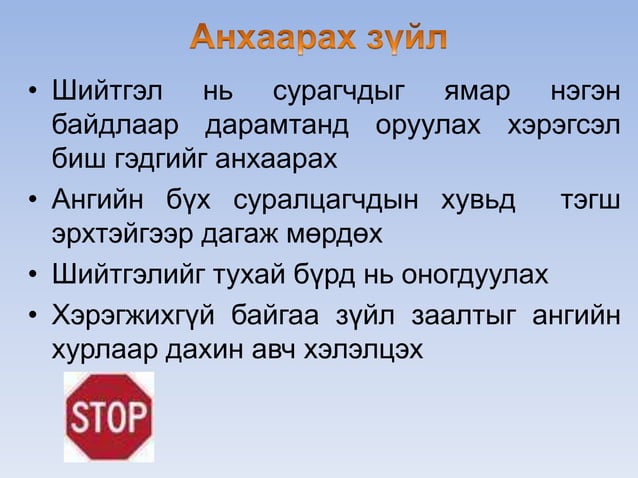 Анхаарах зүйл

• Шийтгэл нь сурагчдыг ямар нэгэн байдлаар дарамтанд оруулах хэрэгсэл биш гэдгийг анхаарах

• Ангийн бүх суралцагчдын хувьд тэгш эрхтэйгээр дагаж мөрдөх

• Шийтгэлийг тухай бүрд нь оногдуулах

• Хэрэгжихгүй байгаа зүйл заалтыг ангийн хурлаар дахин авч хэлэлцэх

STOP